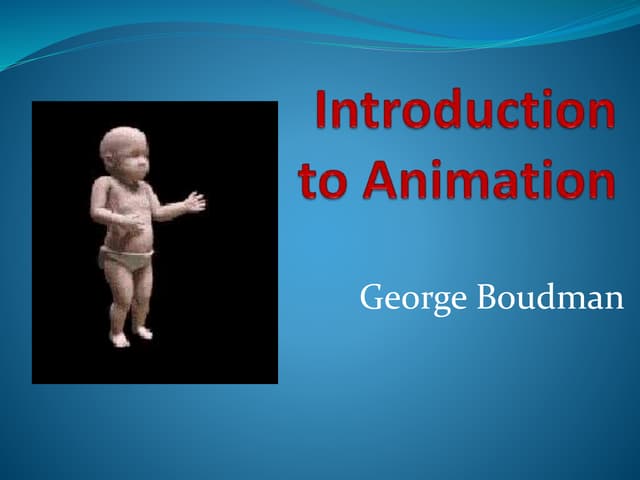 Introduction to Animation

George Boudman